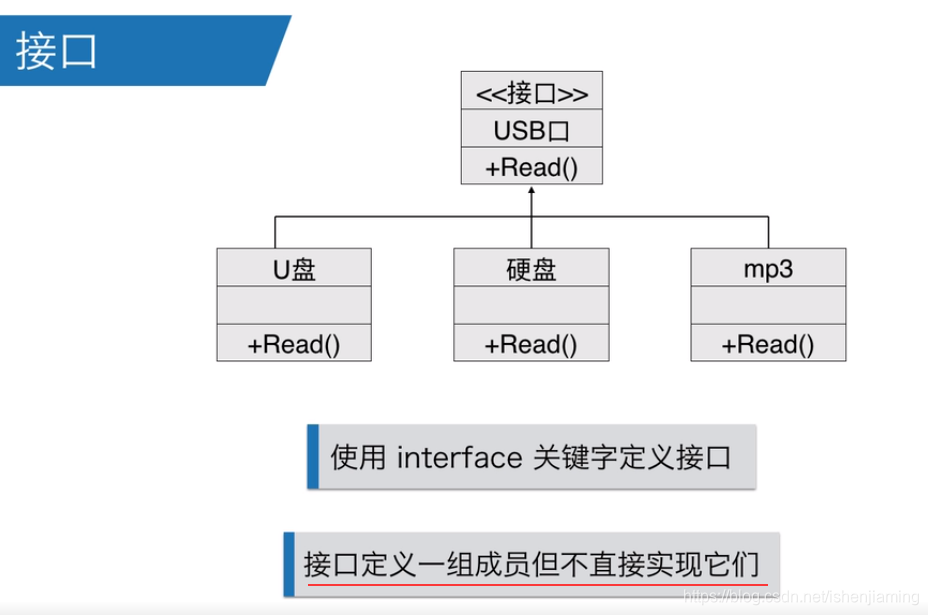 接口

<<接口>>
USB口
+Read()

U盘
+Read()

硬盘
+Read()

mp3
+Read()

使用 interface 关键字定义接口

接口定义一组成员但不直接实现它们

https://blog.csdn.net/ishenjiaming